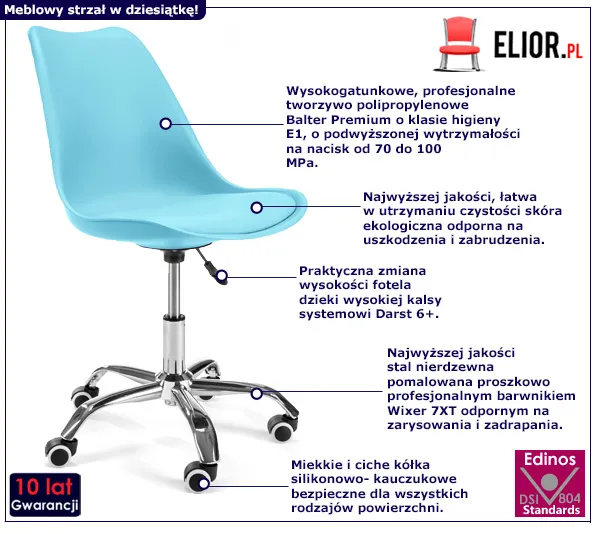 Meblowy strzał w dziesiątkę!

ELIOR.PL

Wysokogatunkowe, profesjonalne tworzywo polipropylenowe Balter Premium o klasie higieny E1, o podwyższonej wytrzymałości na nacisk od 70 do 100 MPa.

Najwyższej jakości, łatwa w utrzymaniu czystości skóra ekologiczna odporna na uszkodzenia i zabrudzenia.

Praktyczna zmiana wysokości fotela dzieki wysokiej kalsy systemowi Darst 6+.

Najwyższej jakości stal nierdzewna pomalowana proszkowo profesjonalnym barwnikiem Wixer 7XT odpornym na zarysowania i zadrapania.

Miekkie i ciche kółka silikonowo- kauczukowe bezpieczne dla wszystkich rodzajów powierzchni.

10 lat Gwarancji

Edinos DSI 804 Standards